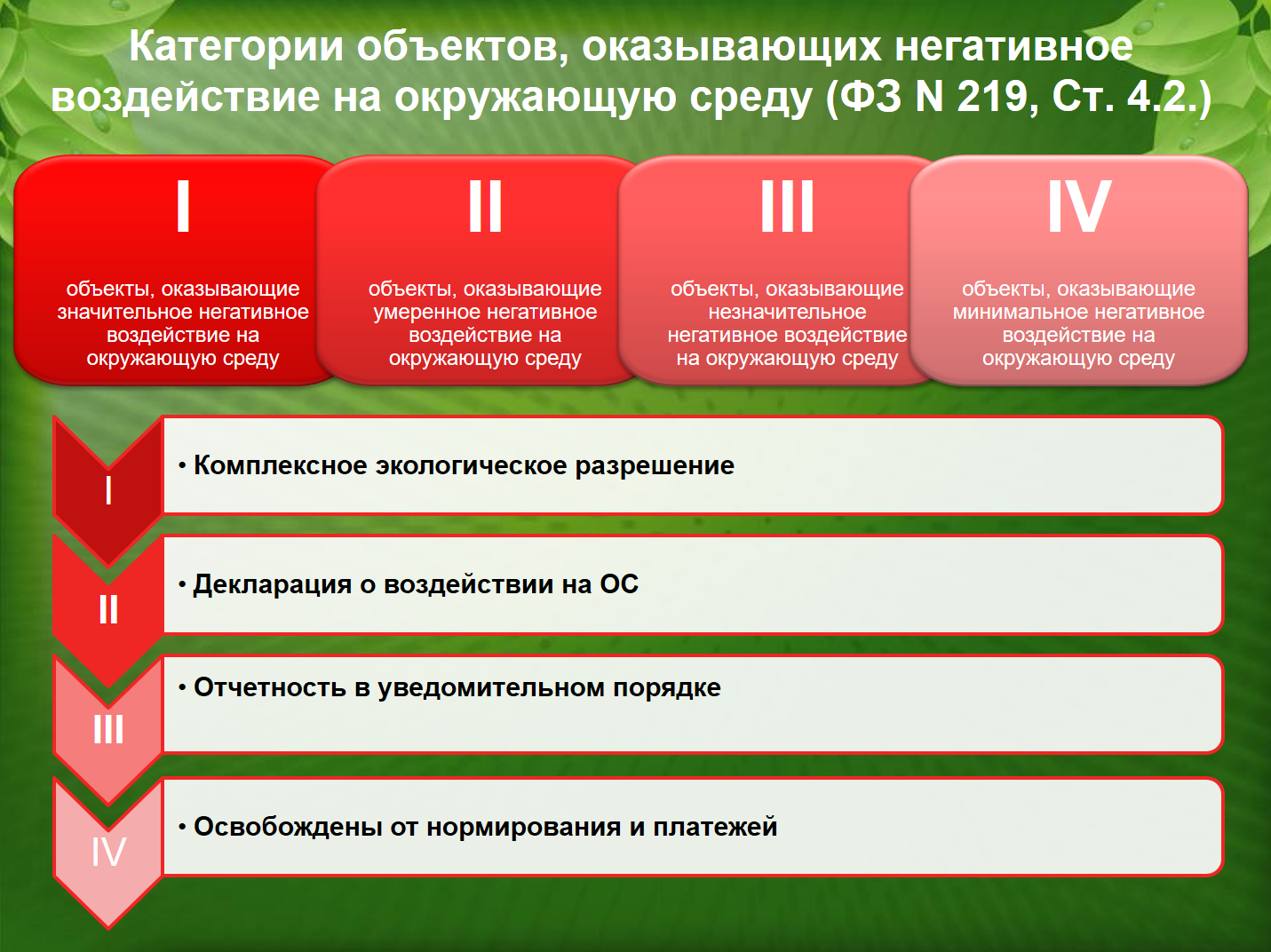 Категории объектов, оказывающих негативное воздействие на окружающую среду (ФЗ N 219, Ст. 4.2.)

I

объекты, оказывающие значительное негативное воздействие на окружающую среду

II

объекты, оказывающие умеренное негативное воздействие на окружающую среду

III

объекты, оказывающие незначительное негативное воздействие на окружающую среду

IV

объекты, оказывающие минимальное негативное воздействие на окружающую среду

I

• Комплексное экологическое разрешение

II

• Декларация о воздействии на ОС

III

• Отчетность в уведомительном порядке

IV

• Освобождены от нормирования и платежей